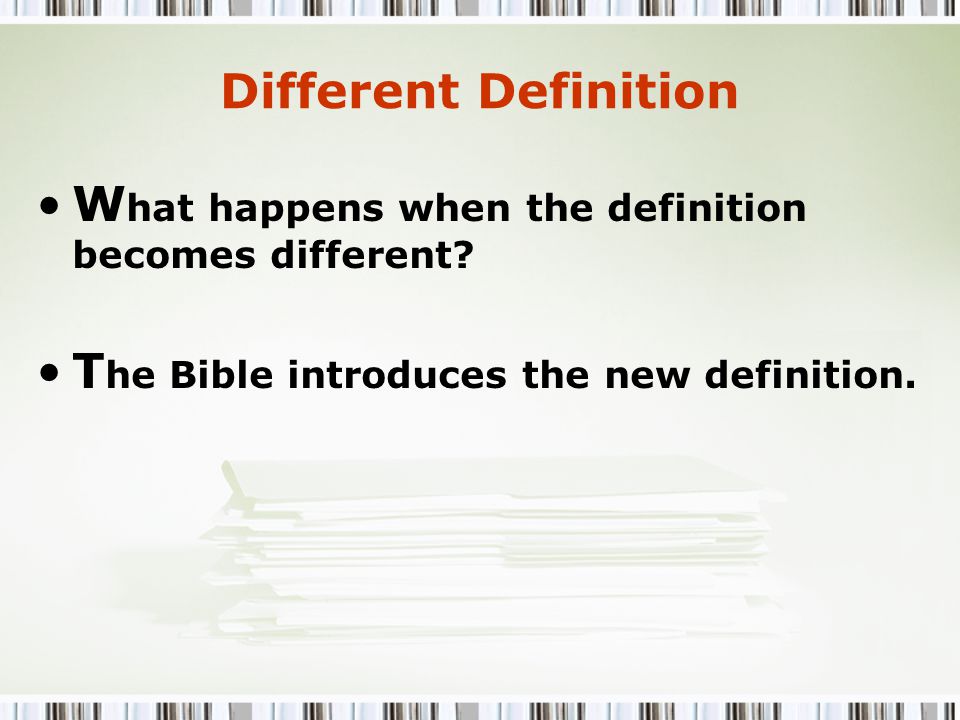 Different Definition

• What happens when the definition becomes different?

• The Bible introduces the new definition.